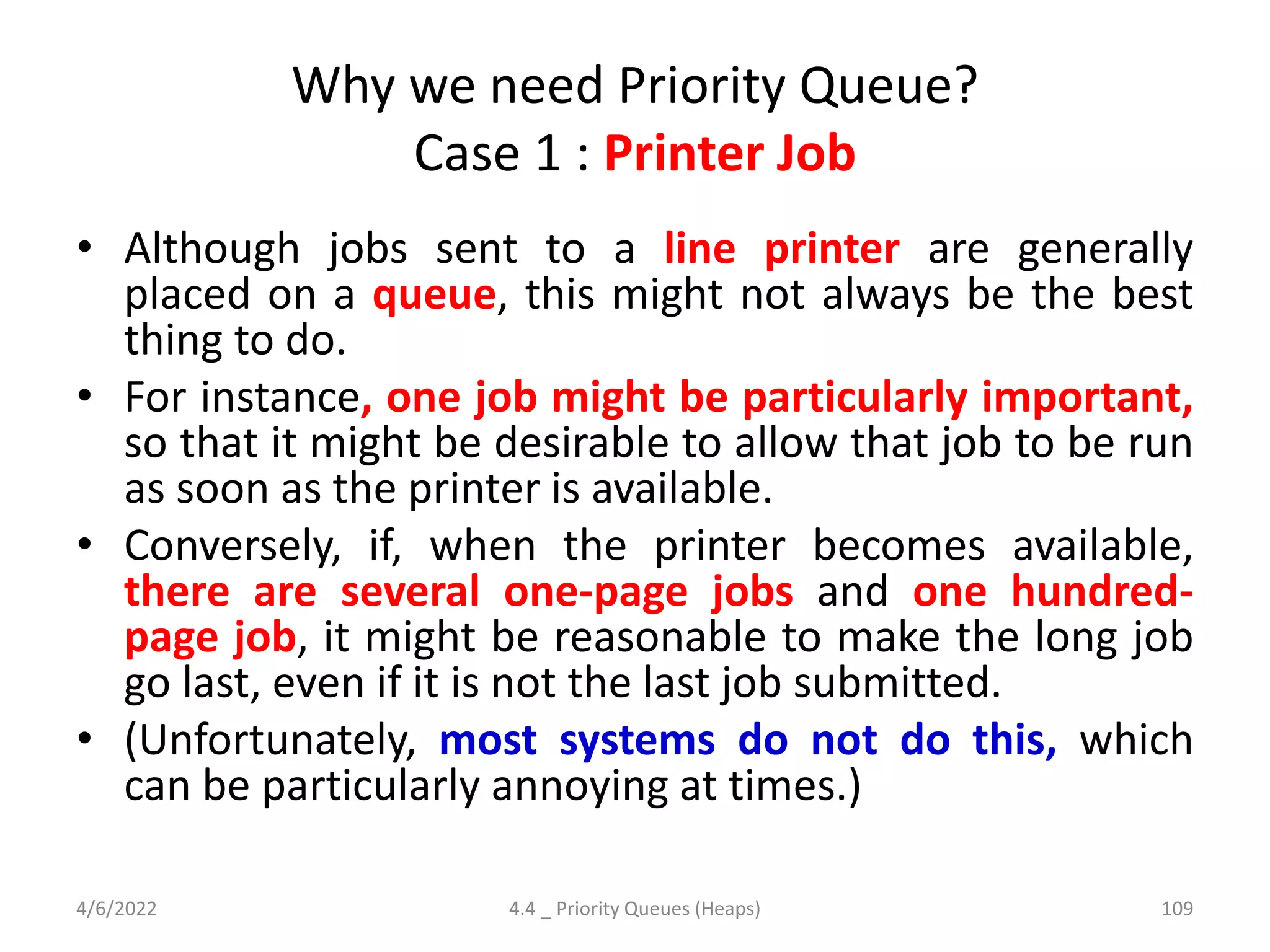 Why we need Priority Queue?
Case 1 : Printer Job

• Although jobs sent to a line printer are generally placed on a queue, this might not always be the best thing to do.
• For instance, one job might be particularly important, so that it might be desirable to allow that job to be run as soon as the printer is available.
• Conversely, if, when the printer becomes available, there are several one-page jobs and one hundred-page job, it might be reasonable to make the long job go last, even if it is not the last job submitted.
• (Unfortunately, most systems do not do this, which can be particularly annoying at times.)

4/6/2022
4.4 _ Priority Queues (Heaps)
109